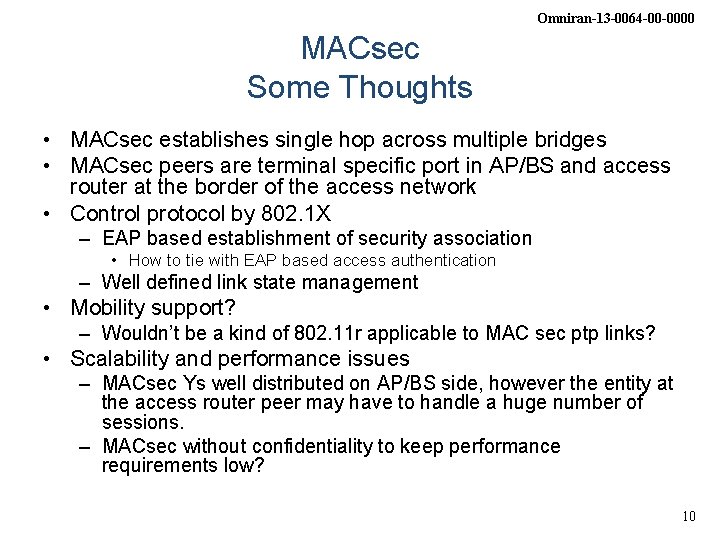 Omniran-13-0064-00-0000

MACsec
Some Thoughts

• MACsec establishes single hop across multiple bridges
• MACsec peers are terminal specific port in AP/BS and access router at the border of the access network
• Control protocol by 802.1X
– EAP based establishment of security association
• How to tie with EAP based access authentication
– Well defined link state management
• Mobility support?
– Wouldn't be a kind of 802.11r applicable to MAC sec ptp links?
• Scalability and performance issues
– MACsec Ys well distributed on AP/BS side, however the entity at the access router peer may have to handle a huge number of sessions.
– MACsec without confidentiality to keep performance requirements low?

10